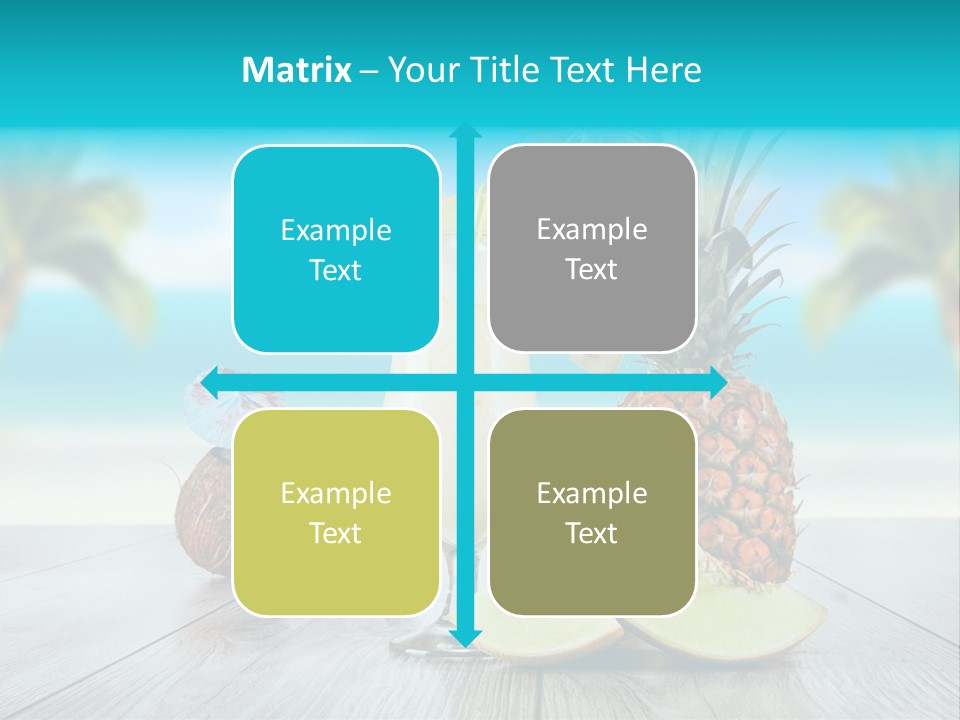 Matrix – Your Title Text Here

Example Text

Example Text

Example Text

Example Text